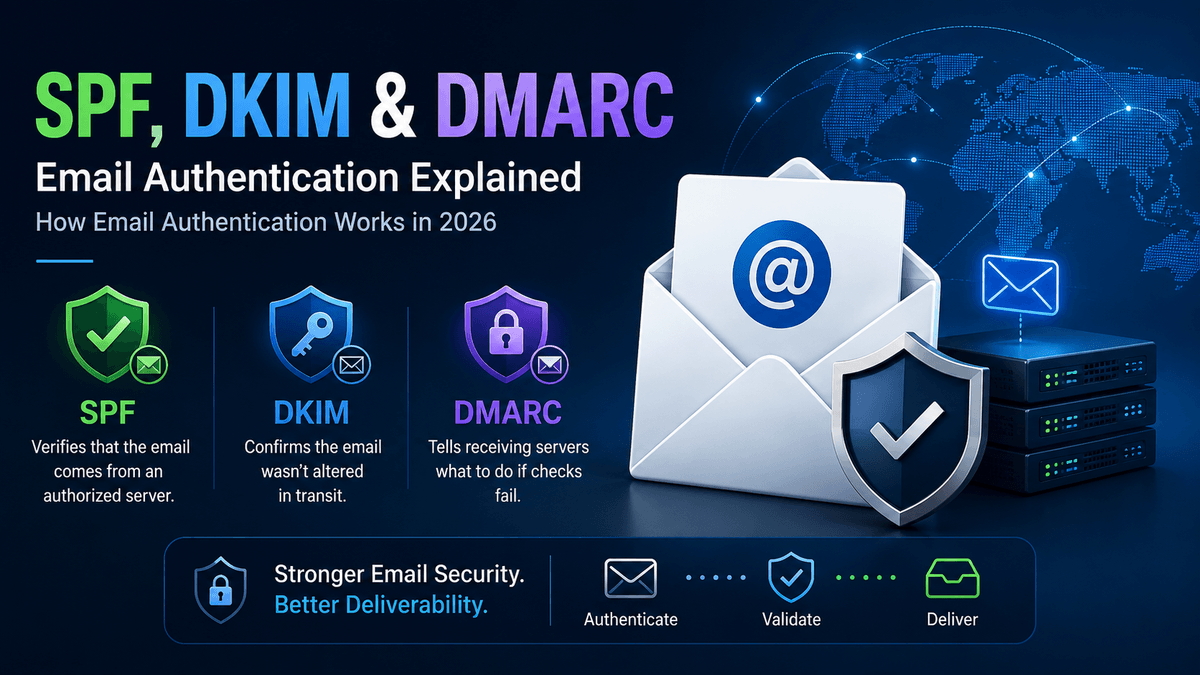 SPF, DKIM & DMARC

Email Authentication Explained

How Email Authentication Works in 2026

SPF
Verifies that the email comes from an authorized server.

DKIM
Confirms the email wasn't altered in transit.

DMARC
Tells receiving servers what to do if checks fail.

@

Stronger Email Security.
Better Deliverability.

Authenticate

Validate

Deliver